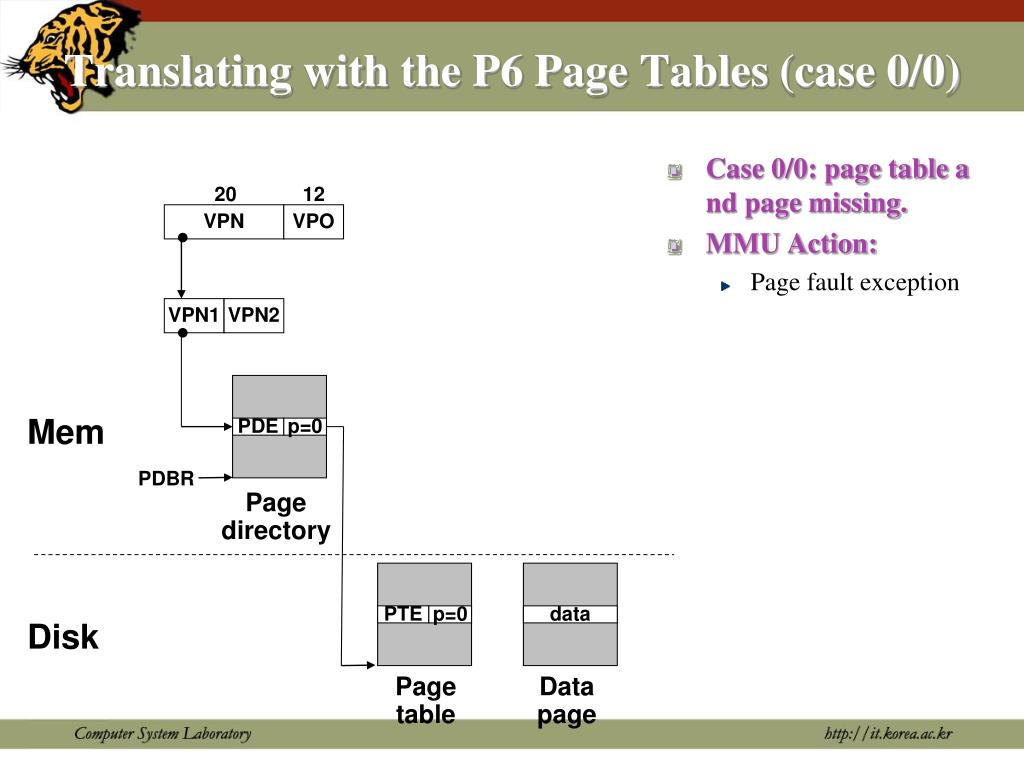 Translating with the P6 Page Tables (case 0/0)

20 12
VPN VPO

VPN1 VPN2

Mem

PDE p=0

PDBR

Page directory

Disk

PTE p=0

data

Page table

Data page

Case 0/0: page table a nd page missing.

MMU Action:

Page fault exception

Computer System Laboratory

http://it.korea.ac.kr